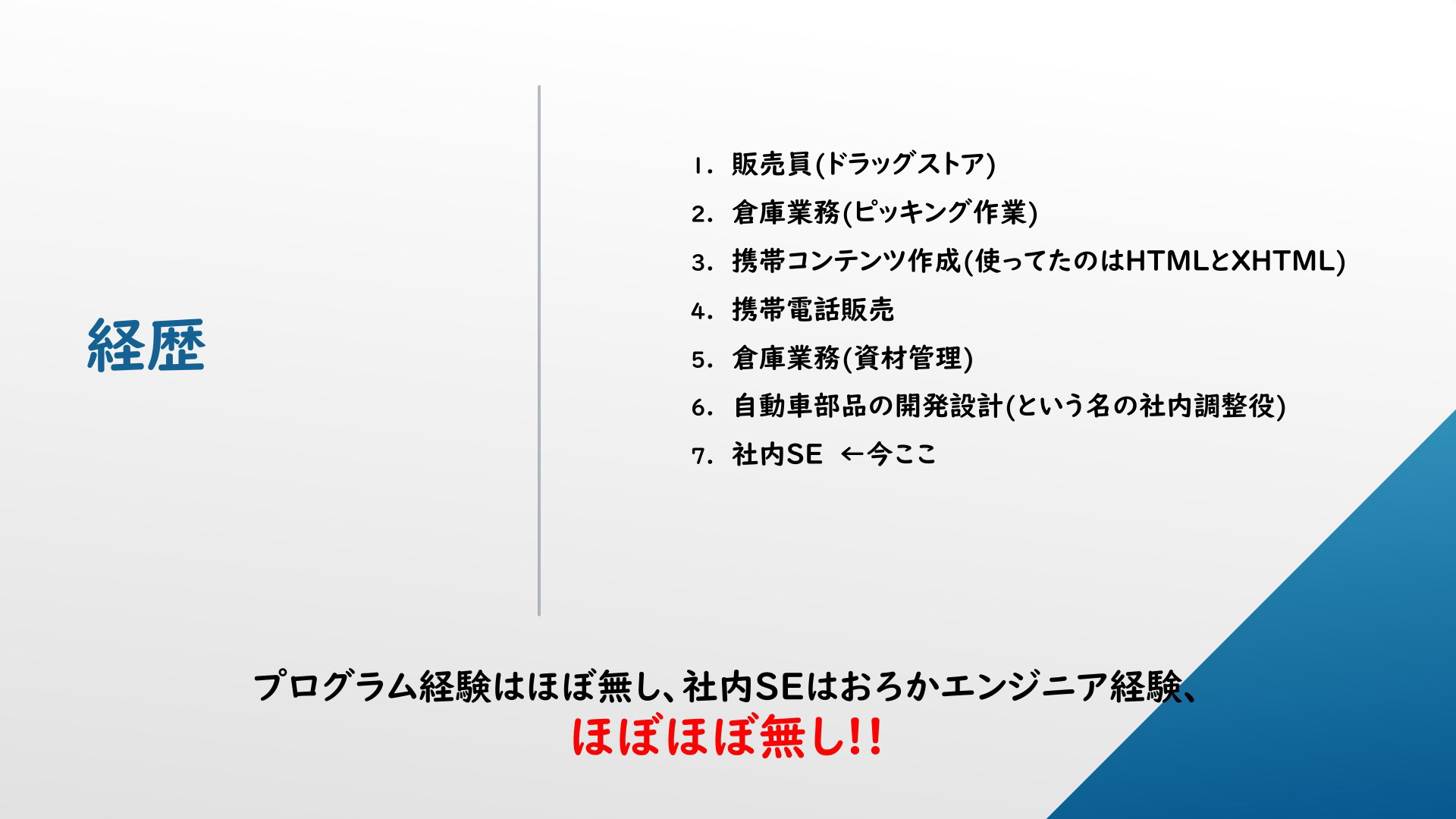 経歴

1. 販売員(ドラッグストア)
2. 倉庫業務(ピッキング作業)
3. 携帯コンテンツ作成(使ってたのはHTMLとXHTML)
4. 携帯電話販売
5. 倉庫業務(資材管理)
6. 自動車部品の開発設計(という名の社内調整役)
7. 社内SE ←今ここ

プログラム経験はほぼ無し、社内SEはおろかエンジニア経験、
ほぼほぼ無し!!